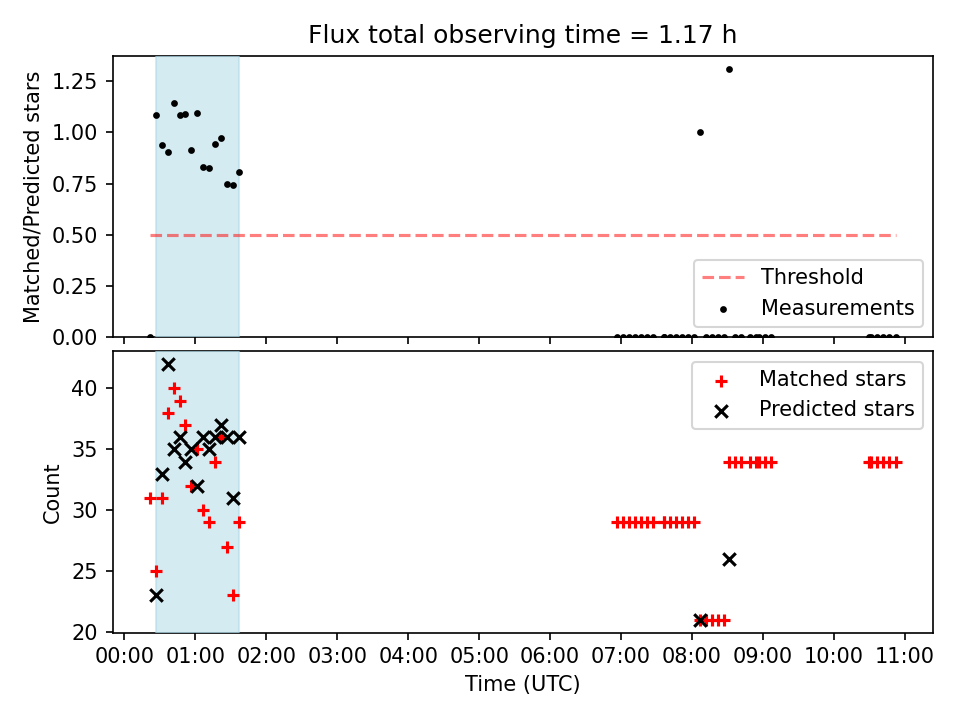 Flux total observing time = 1.17 h

Matched/Predicted stars

1.25
1.00
0.75
0.50
0.25
0.00

Threshold
Measurements

Count

40
35
30
25
20

Matched stars
Predicted stars

00:00 01:00 02:00 03:00 04:00 05:00 06:00 07:00 08:00 09:00 10:00 11:00
Time (UTC)